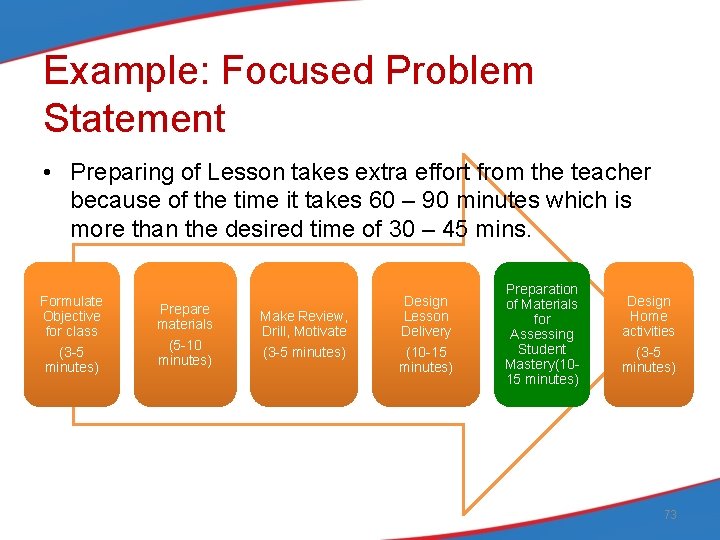 Example: Focused Problem Statement

• Preparing of Lesson takes extra effort from the teacher because of the time it takes 60 – 90 minutes which is more than the desired time of 30 – 45 mins.

Formulate Objective for class (3-5 minutes)

Prepare materials (5-10 minutes)

Make Review, Drill, Motivate (3-5 minutes)

Design Lesson Delivery (10-15 minutes)

Preparation of Materials for Assessing Student Mastery(10-15 minutes)

Design Home activities (3-5 minutes)

73